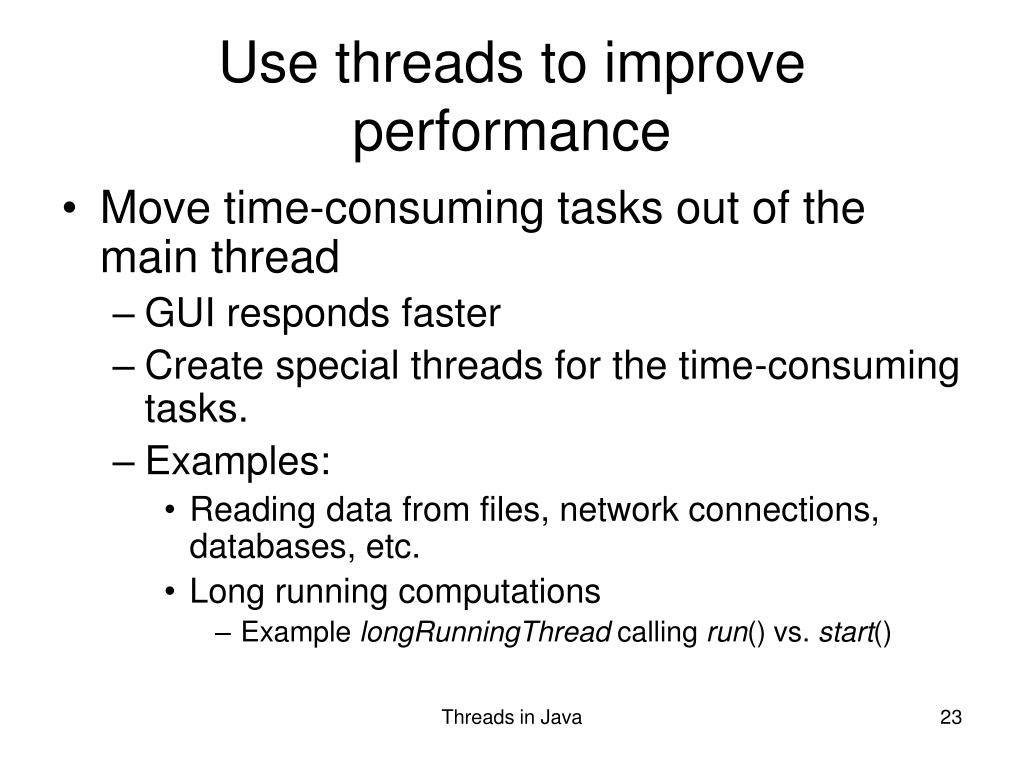 Use threads to improve performance

• Move time-consuming tasks out of the main thread
– GUI responds faster
– Create special threads for the time-consuming tasks.
– Examples:
• Reading data from files, network connections, databases, etc.
• Long running computations
– Example longRunningThread calling run() vs. start()

Threads in Java

23